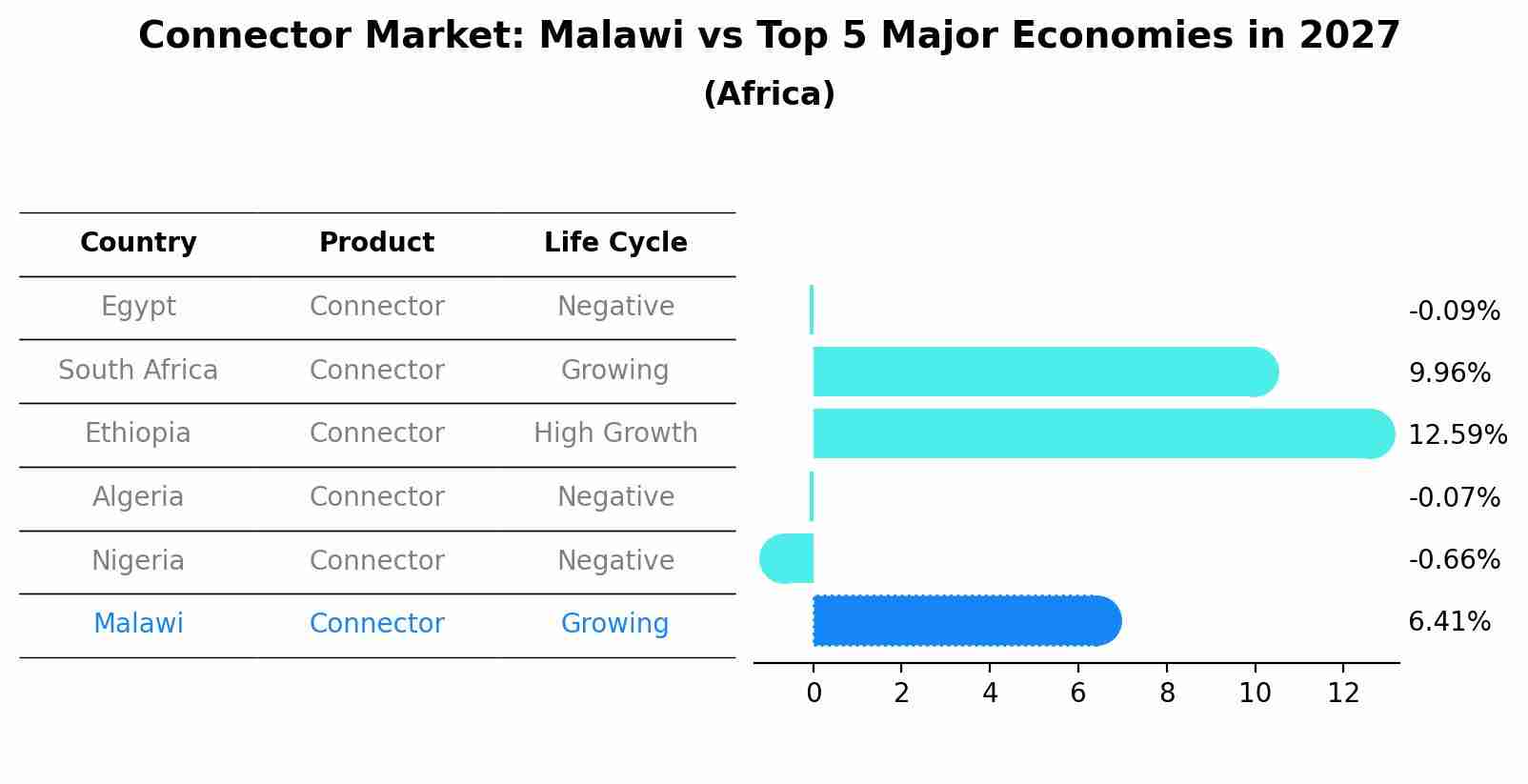 Connector Market: Malawi vs Top 5 Major Economies in 2027
(Africa)

| Country | Product | Life Cycle |
|---|---|---|
| Egypt | Connector | Negative |
| South Africa | Connector | Growing |
| Ethiopia | Connector | High Growth |
| Algeria | Connector | Negative |
| Nigeria | Connector | Negative |
| Malawi | Connector | Growing |

-0.09%
9.96%
12.59%
-0.07%
-0.66%
6.41%

0 2 4 6 8 10 12